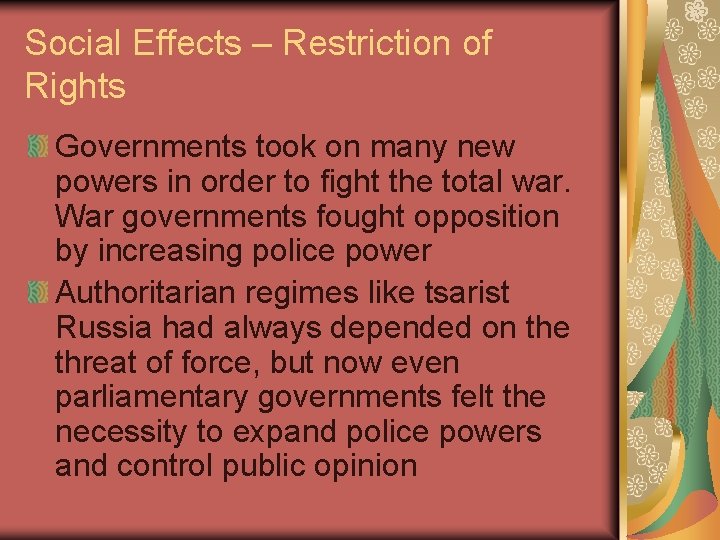 Social Effects – Restriction of Rights

Governments took on many new powers in order to fight the total war. War governments fought opposition by increasing police power

Authoritarian regimes like tsarist Russia had always depended on the threat of force, but now even parliamentary governments felt the necessity to expand police powers and control public opinion